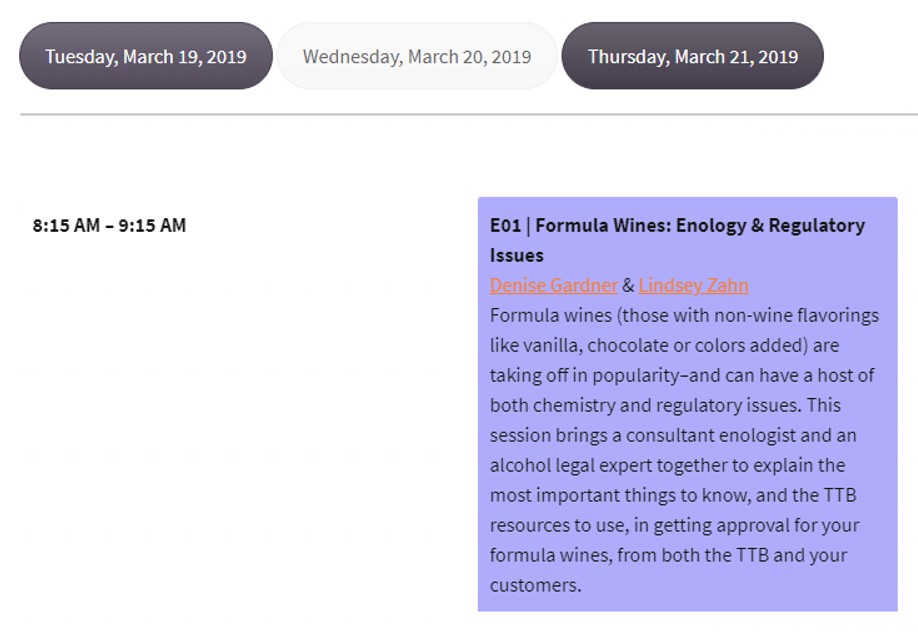 Tuesday, March 19, 2019

Wednesday, March 20, 2019

Thursday, March 21, 2019

8:15 AM – 9:15 AM

E01 | Formula Wines: Enology & Regulatory Issues

Denise Gardner & Lindsey Zahn

Formula wines (those with non-wine flavorings like vanilla, chocolate or colors added) are taking off in popularity–and can have a host of both chemistry and regulatory issues. This session brings a consultant enologist and an alcohol legal expert together to explain the most important things to know, and the TTB resources to use, in getting approval for your formula wines, from both the TTB and your customers.